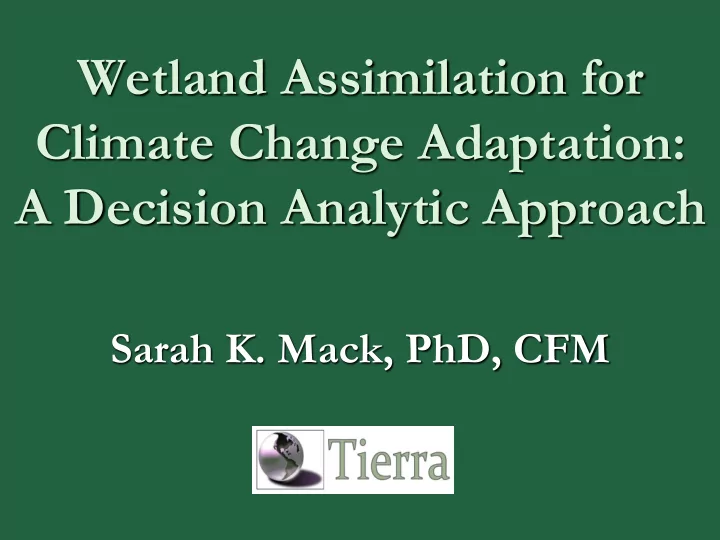 Wetland Assimilation for Climate Change Adaptation: A Decision Analytic Approach

Sarah K. Mack, PhD, CFM

Tierra